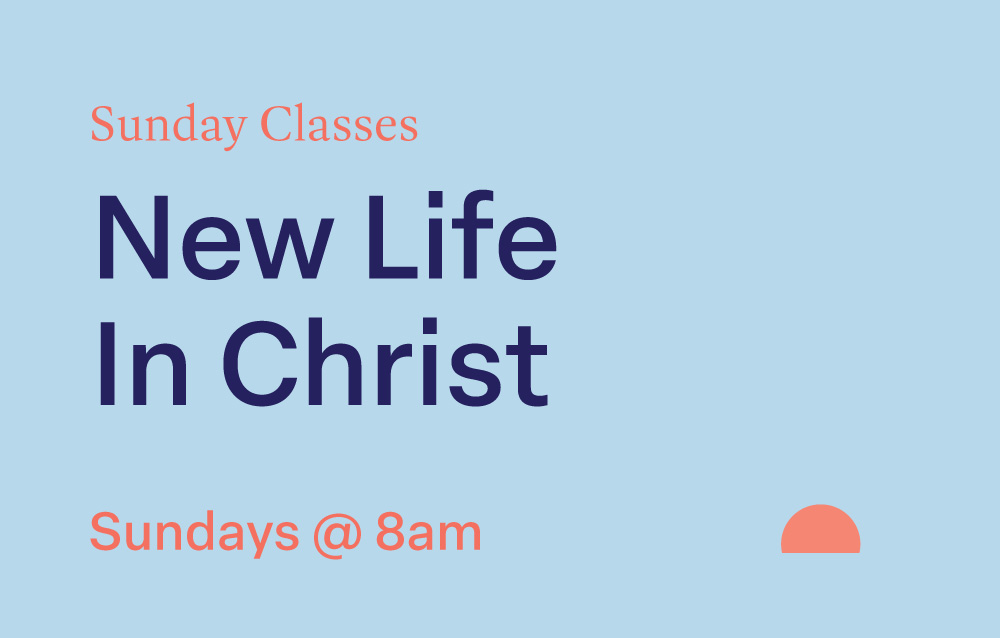 Sunday Classes

New Life
In Christ

Sundays @ 8am